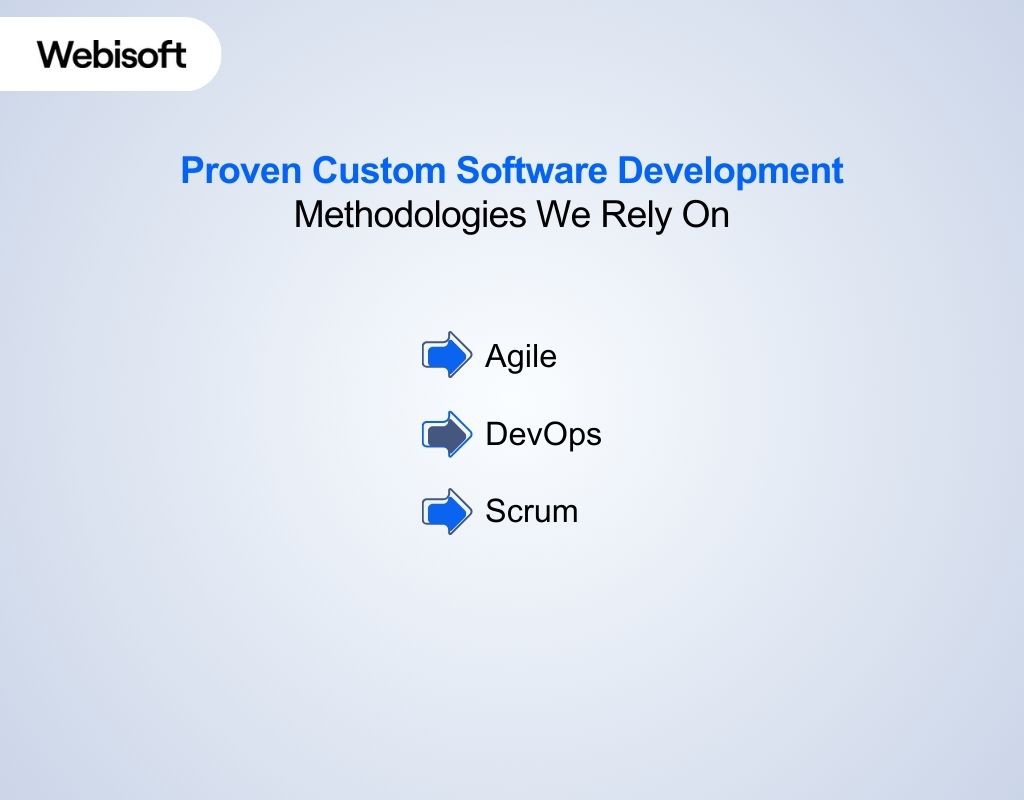 Webisoft

Proven Custom Software Development
Methodologies We Rely On

Agile

DevOps

Scrum